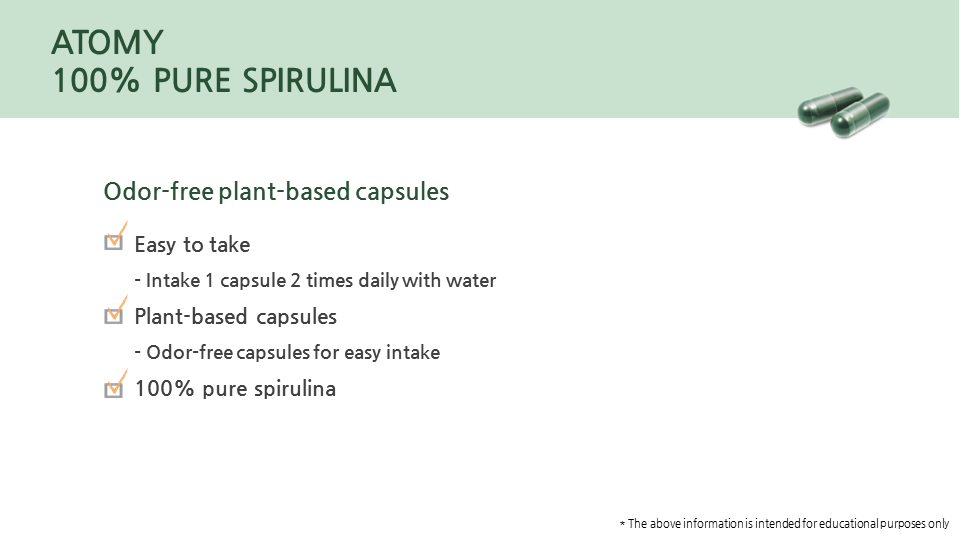 ATOMY
100% PURE SPIRULINA

Odor-free plant-based capsules

Easy to take

- Intake 1 capsule 2 times daily with water

Plant-based capsules

- Odor-free capsules for easy intake

100% pure spirulina

* The above information is intended for educational purposes only